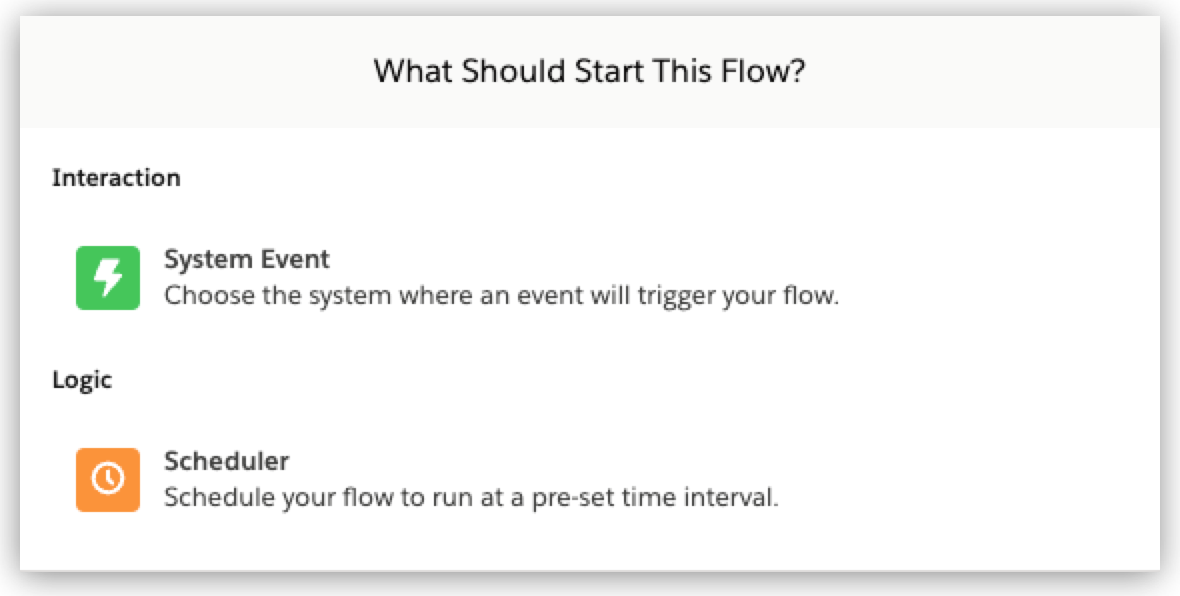 What Should Start This Flow?

Interaction

System Event
Choose the system where an event will trigger your flow.

Logic

Scheduler
Schedule your flow to run at a pre-set time interval.